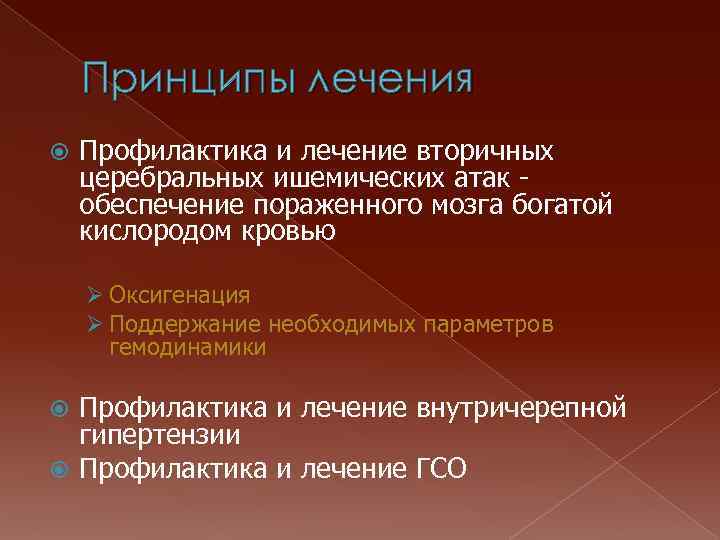 Принципы лечения

Профилактика и лечение вторичных церебральных ишемических атак - обеспечение пораженного мозга богатой кислородом кровью

Оксигенация

Поддержание необходимых параметров гемодинамики

Профилактика и лечение внутричерепной гипертензии

Профилактика и лечение ГСО